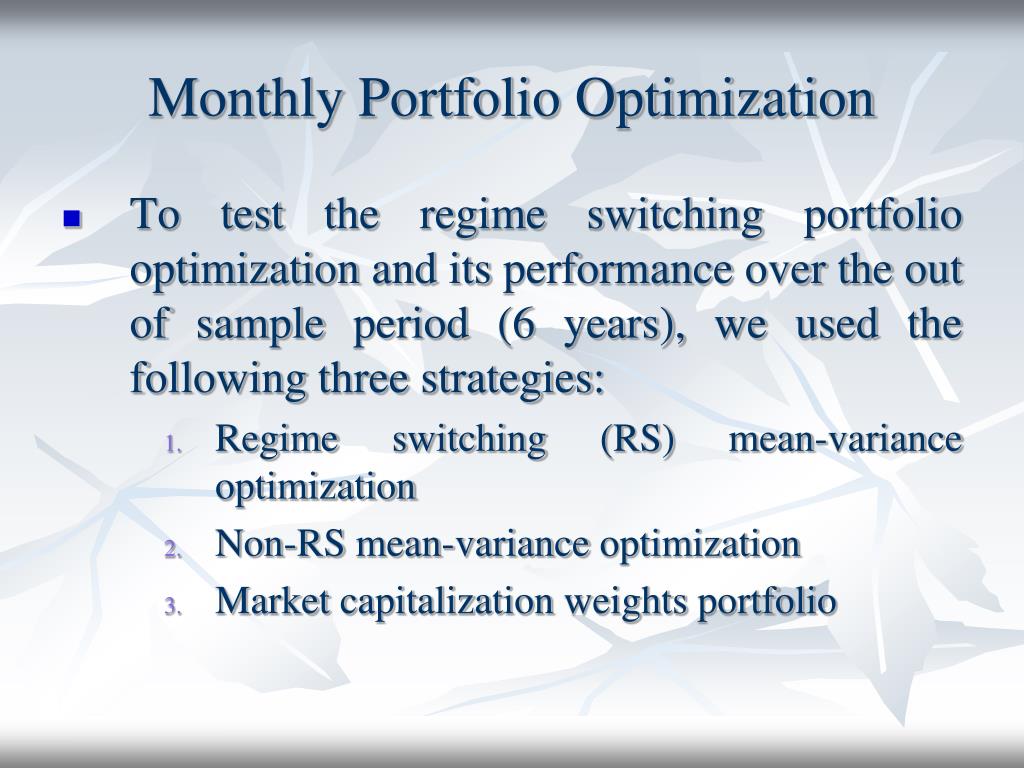 Monthly Portfolio Optimization

To test the regime switching portfolio optimization and its performance over the out of sample period (6 years), we used the following three strategies:

1. Regime switching (RS) mean-variance optimization
2. Non-RS mean-variance optimization
3. Market capitalization weights portfolio